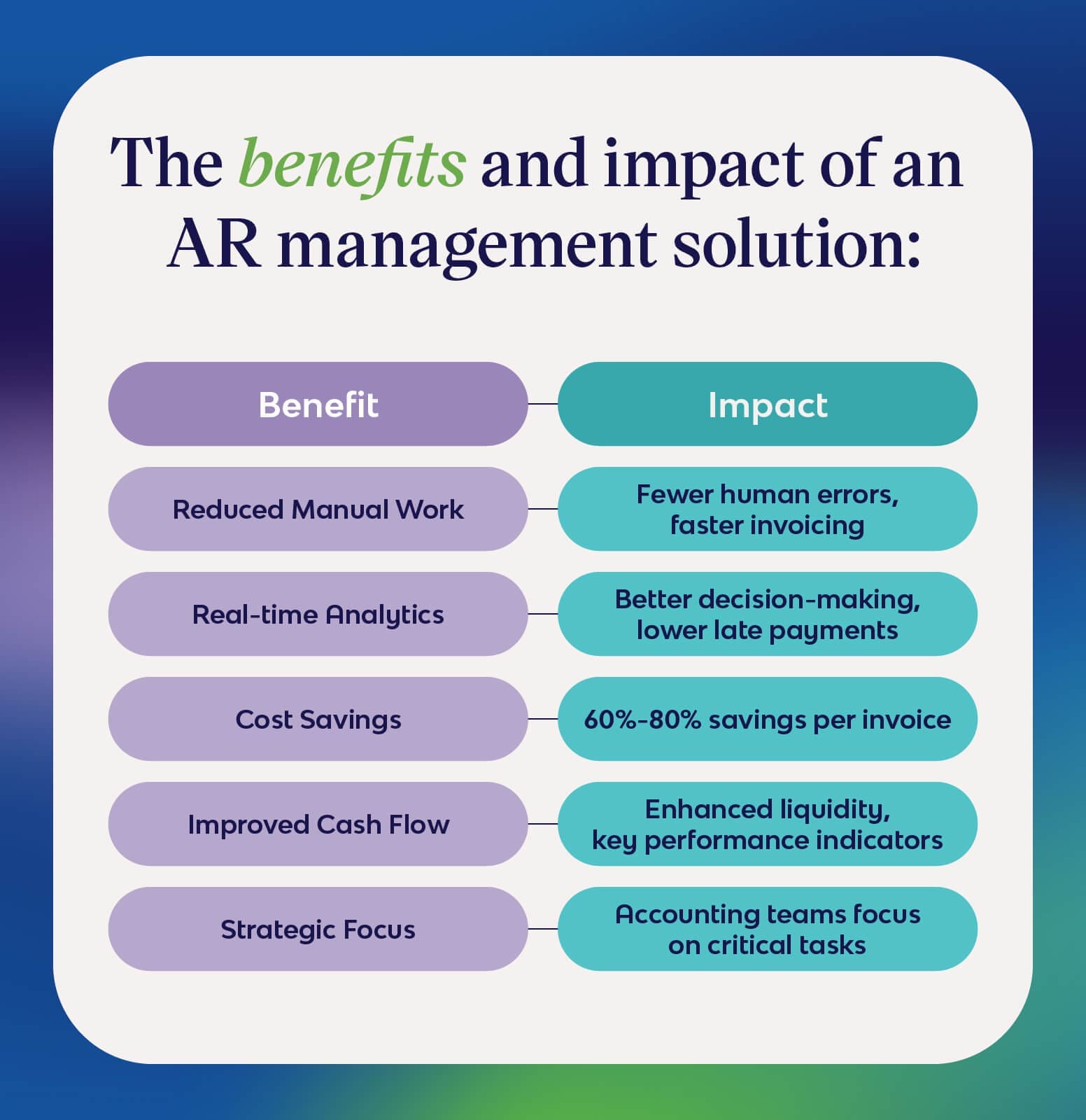 The benefits and impact of an AR management solution:

| Benefit | Impact |
|---|---|
| Reduced Manual Work | Fewer human errors, faster invoicing |
| Real-time Analytics | Better decision-making, lower late payments |
| Cost Savings | 60%-80% savings per invoice |
| Improved Cash Flow | Enhanced liquidity, key performance indicators |
| Strategic Focus | Accounting teams focus on critical tasks |